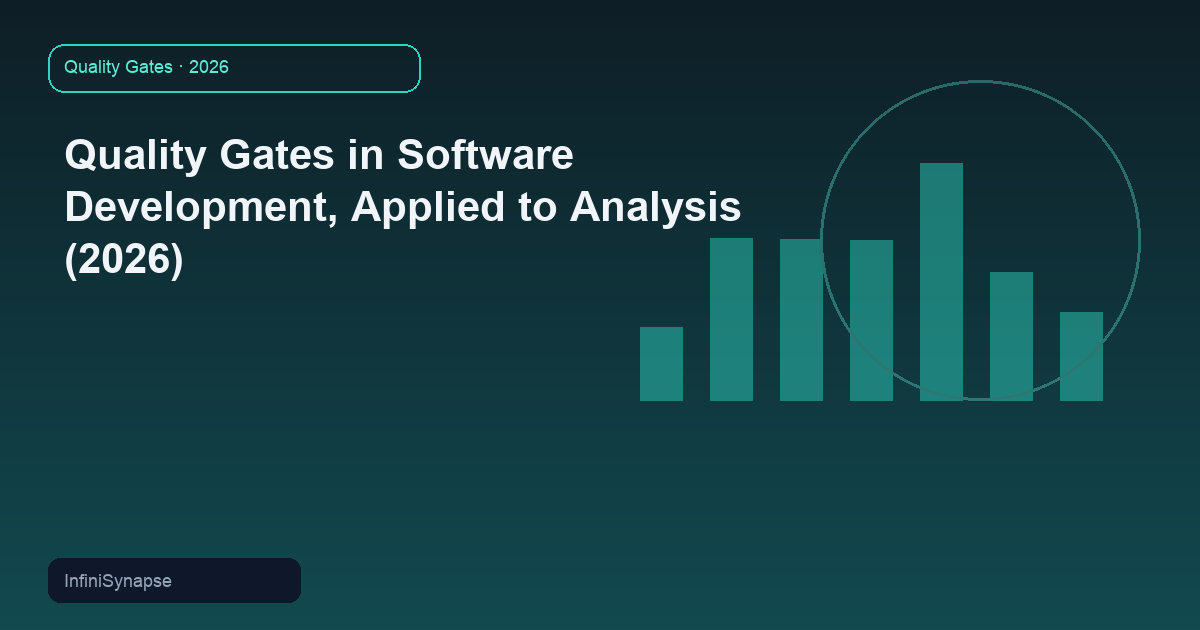 Quality Gates · 2026

Quality Gates in Software Development, Applied to Analysis (2026)

InfiniSynapse